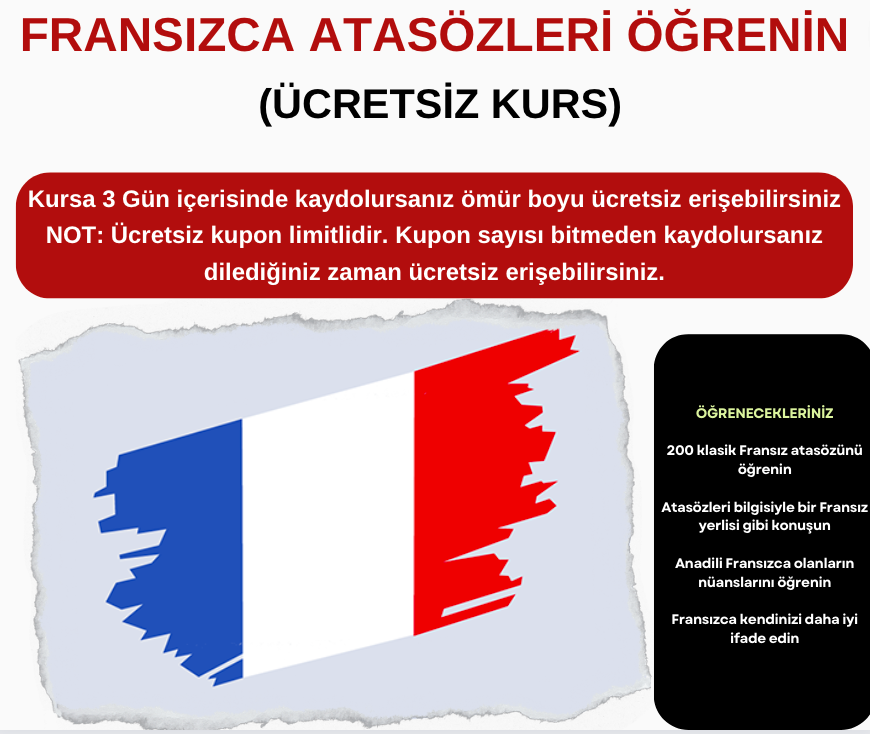 FRANSIZCA ATASÖZLERİ ÖĞRENİN
(ÜCRETSİZ KURS)

Kursa 3 Gün içerisinde kaydolursanız ömür boyu ücretsiz erişebilirsiniz NOT: Ücretsiz kupon limitlidir. Kupon sayısı bitmeden kaydolursanız dilediğiniz zaman ücretsiz erişebilirsiniz.

ÖĞRENECEKLERİNİZ

200 klasik Fransız atasözünü öğrenin

Atasözleri bilgisiyle bir Fransız yerlisi gibi konuşun

Anadili Fransızca olanların nüanslarını öğrenin

Fransızca kendinizi daha iyi ifade edin